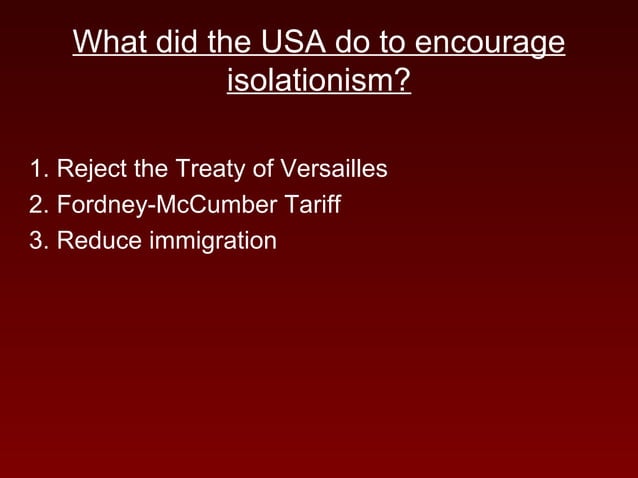 What did the USA do to encourage isolationism?

1. Reject the Treaty of Versailles
2. Fordney-McCumber Tariff
3. Reduce immigration